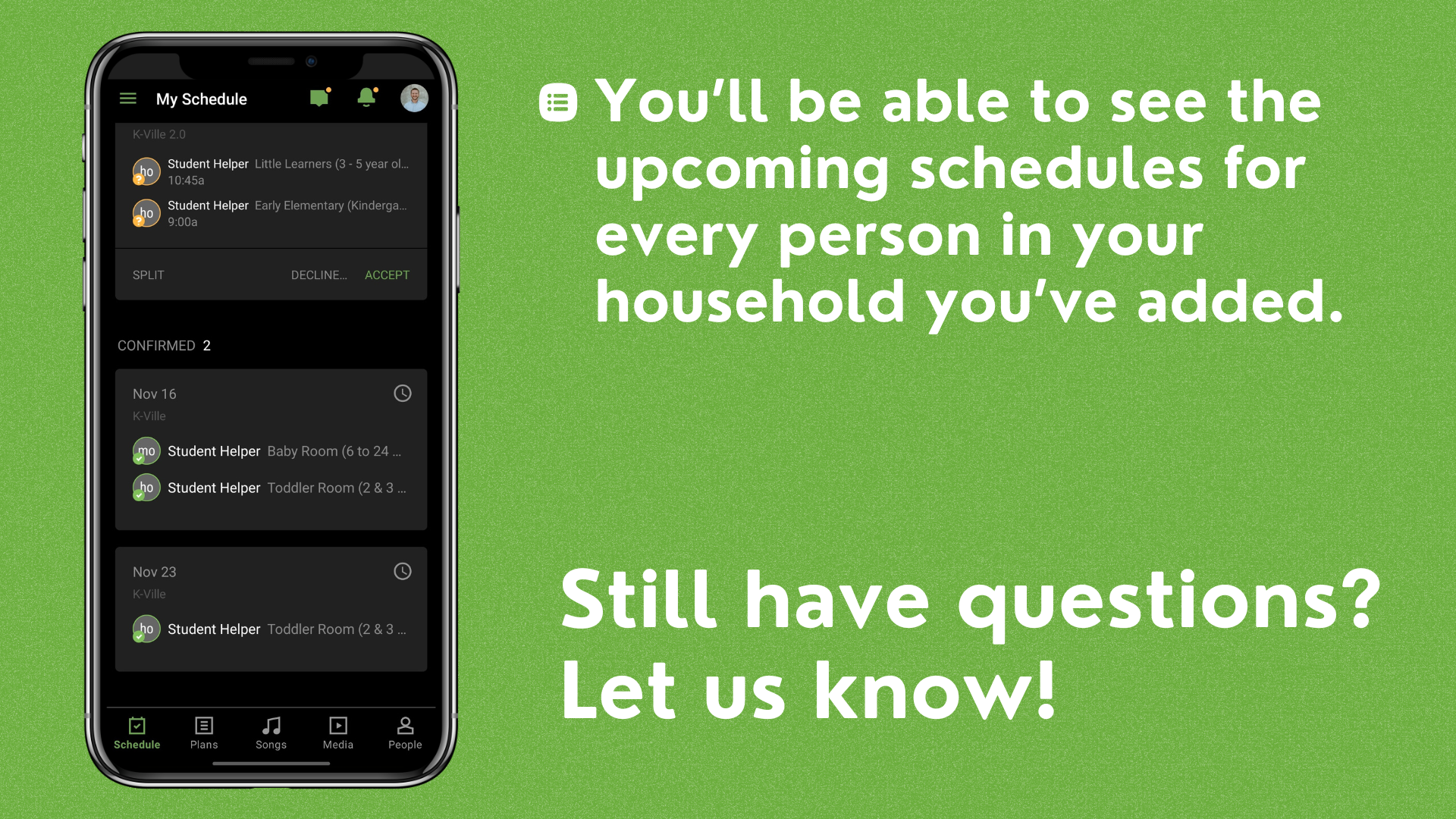 My Schedule

K-Ville 2.0

ho Student Helper Little Learners (3 - 5 year ol...
10:45a

ho Student Helper Early Elementary (Kinderga...
9:00a

SPLIT DECLINE... ACCEPT

CONFIRMED 2

Nov 16
K-Ville

mo Student Helper Baby Room (6 to 24 ...

ho Student Helper Toddler Room (2 & 3 ...

Nov 23
K-Ville

ho Student Helper Toddler Room (2 & 3 ...

Schedule Plans Songs Media People

You'll be able to see the upcoming schedules for every person in your household you've added.

Still have questions? Let us know!